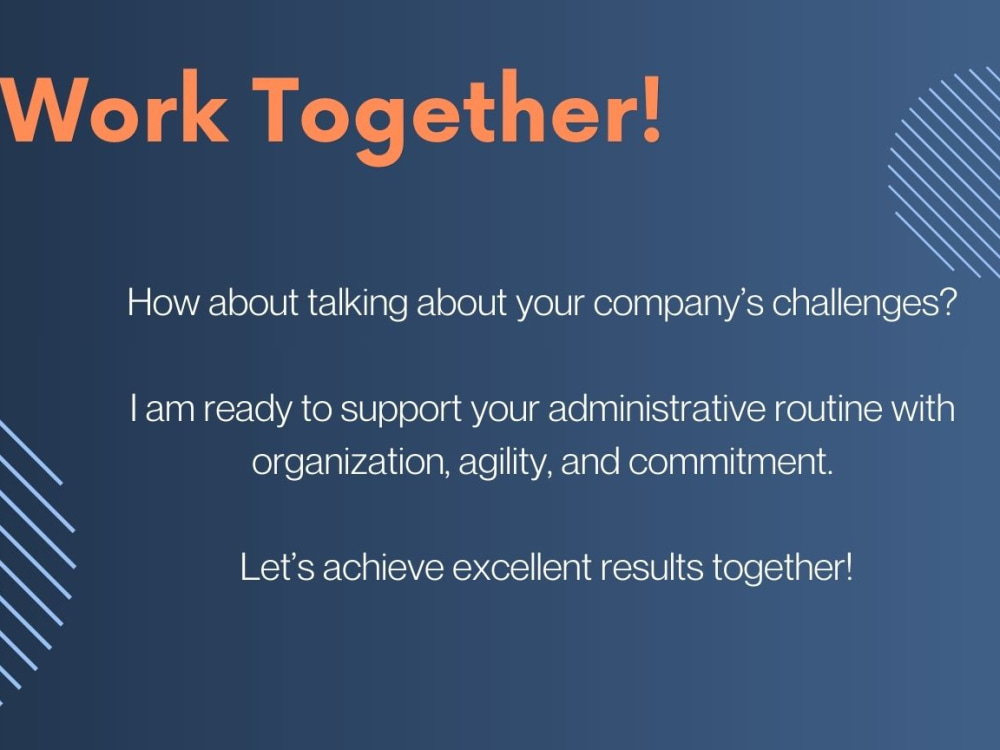 Work Together!

How about talking about your company's challenges?

I am ready to support your administrative routine with organization, agility, and commitment.

Let's achieve excellent results together!